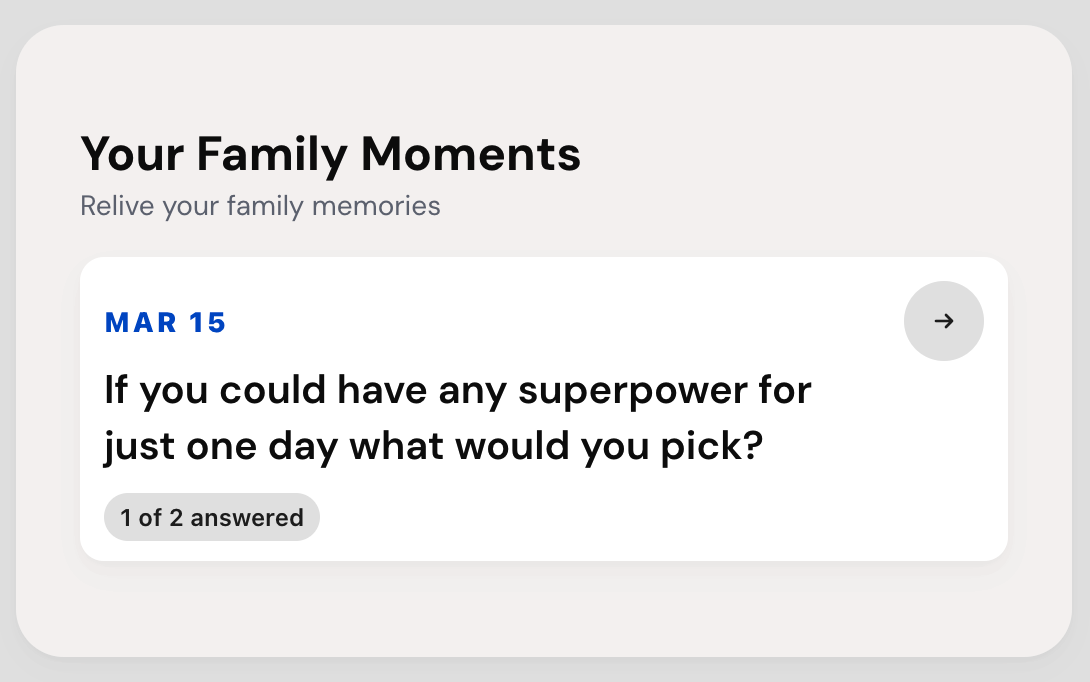 Your Family Moments
Relive your family memories

MAR 15

→

If you could have any superpower for just one day what would you pick?

1 of 2 answered